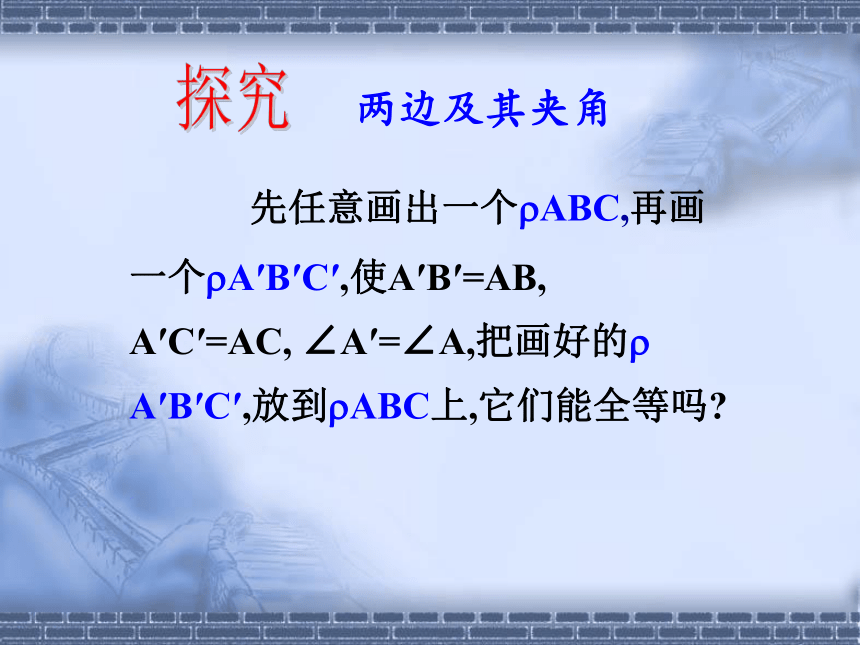 探究 两边及其夹角

先任意画出一个ρABC,再画一个ρA′B′C′,使A′B′=AB, A′C′=AC, ∠A′=∠A,把画好的ρA′B′C′,放到ρABC上,它们能全等吗?